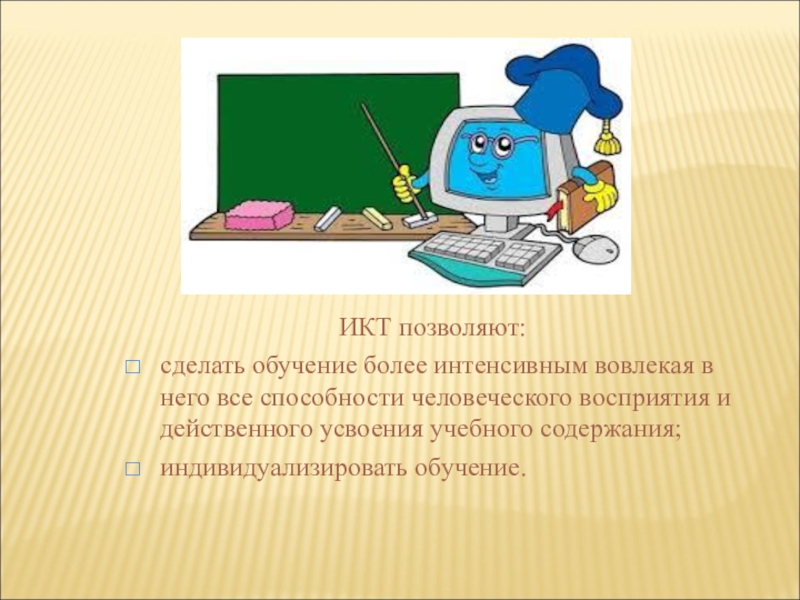 ИКТ позволяют:

□ сделать обучение более интенсивным вовлекая в него все способности человеческого восприятия и действенного усвоения учебного содержания;

□ индивидуализировать обучение.